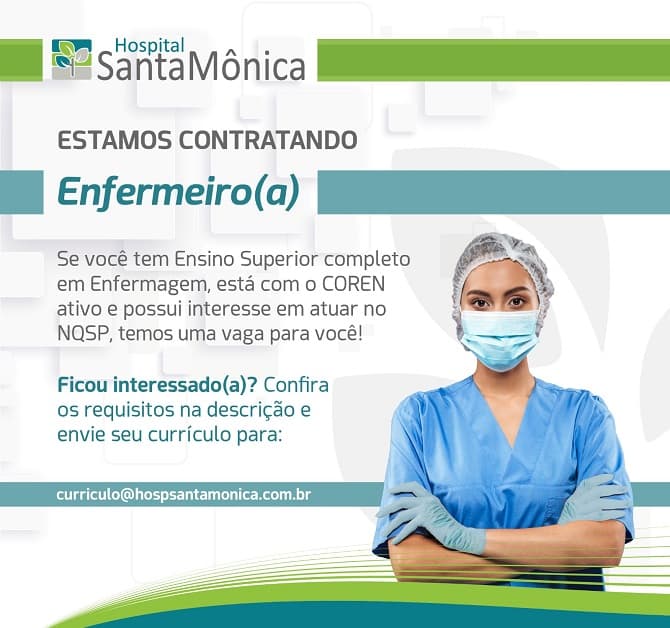 Hospital
SantaMônica

ESTAMOS CONTRATANDO

Enfermeiro(a)

Se você tem Ensino Superior completo em Enfermagem, está com o COREN ativo e possui interesse em atuar no NQSP, temos uma vaga para você!

Ficou interessado(a)? Confira os requisitos na descrição e envie seu currículo para:

curriculo@hospsantamonica.com.br